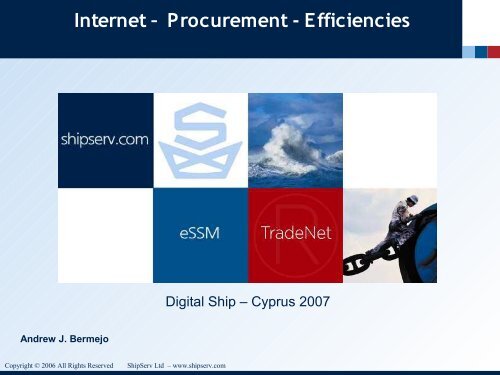 Internet – Procurement - Efficiencies

shipserv.com

eSSM

TradeNet

Digital Ship – Cyprus 2007

Andrew J. Bermejo

Copyright © 2006 All Rights Reserved ShipServ Ltd – www.shipserv.com